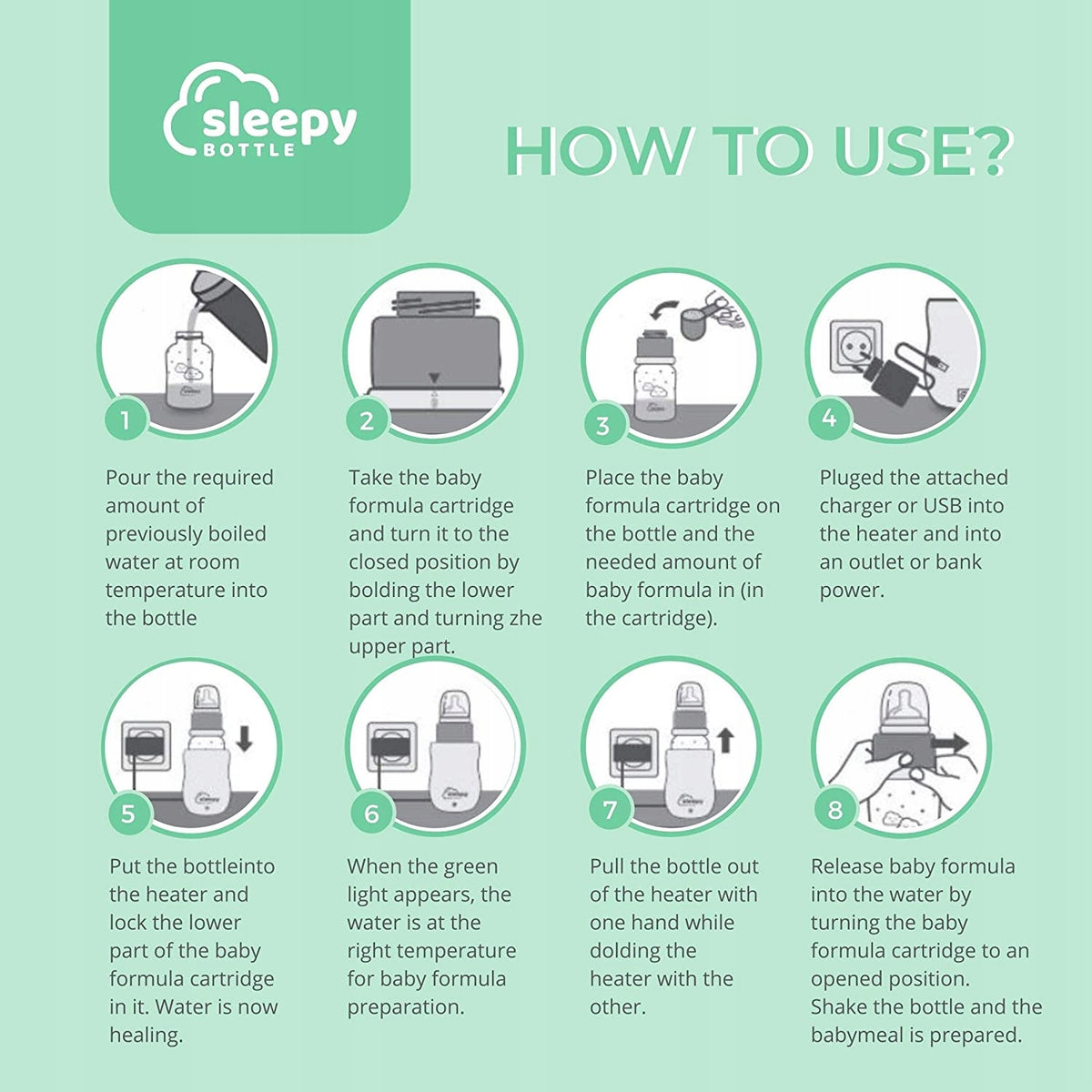 sleepy
BOTTLE

HOW TO USE?

1

Pour the required amount of previously boiled water at room temperature into the bottle

2

Take the baby formula cartridge and turn it to the closed position by bolding the lower part and turning zhe upper part.

3

Place the baby formula cartridge on the bottle and the needed amount of baby formula in (in the cartridge).

4

Pluged the attached charger or USB into the heater and into an outlet or bank power.

5

Put the bottleinto the heater and lock the lower part of the baby formula cartridge in it. Water is now healing.

6

When the green light appears, the water is at the right temperature for baby formula preparation.

7

Pull the bottle out of the heater with one hand while dolding the heater with the other.

8

Release baby formula into the water by turning the baby formula cartridge to an opened position. Shake the bottle and the babymeal is prepared.